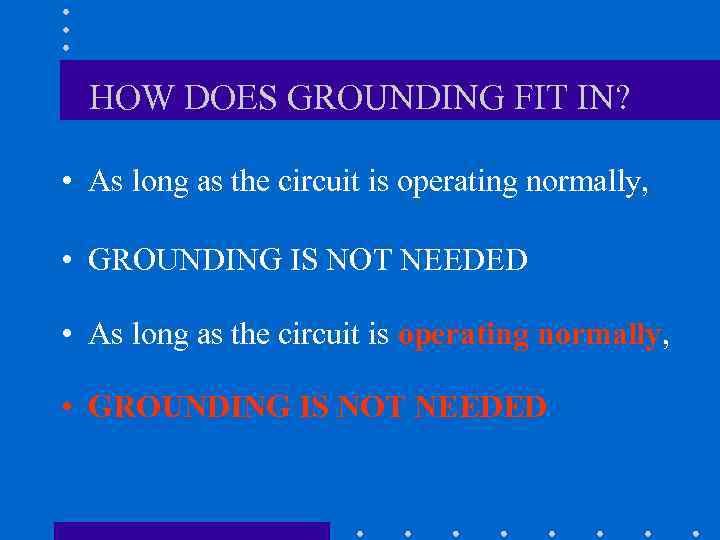 HOW DOES GROUNDING FIT IN?

• As long as the circuit is operating normally,

• GROUNDING IS NOT NEEDED

• As long as the circuit is operating normally,

• GROUNDING IS NOT NEEDED